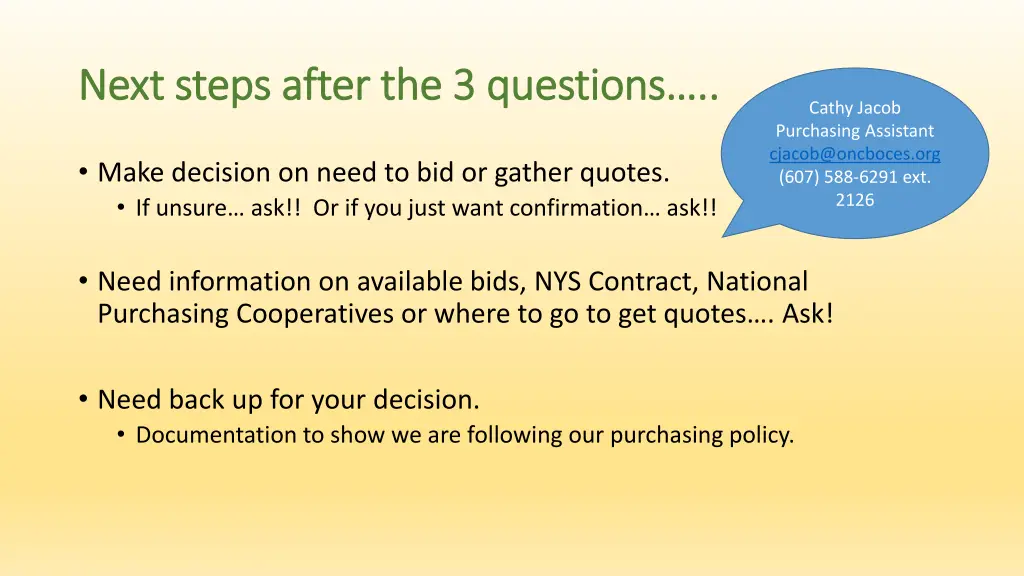 Next steps after the 3 questions…..

Cathy Jacob
Purchasing Assistant
cjacob@oncboces.org
(607) 588-6291 ext. 2126

• Make decision on need to bid or gather quotes.
  • If unsure… ask!! Or if you just want confirmation… ask!!

• Need information on available bids, NYS Contract, National Purchasing Cooperatives or where to go to get quotes…. Ask!

• Need back up for your decision.
  • Documentation to show we are following our purchasing policy.